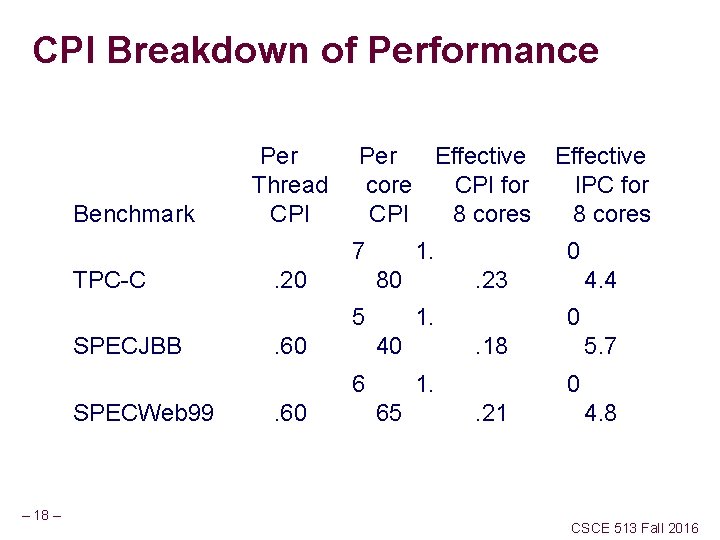 CPI Breakdown of Performance

| Benchmark | Per Thread CPI | Per core CPI | Effective CPI for 8 cores | Effective IPC for 8 cores |
|---|---|---|---|---|
| TPC-C | 7 .20 | 1. 80 | 0 .23 | 4.4 |
| SPECJBB | 5 .60 | 1. 40 | 0 .18 | 5.7 |
| SPECWeb99 | 6 .60 | 1. 65 | 0 .21 | 4.8 |

– 18 –

CSCE 513 Fall 2016